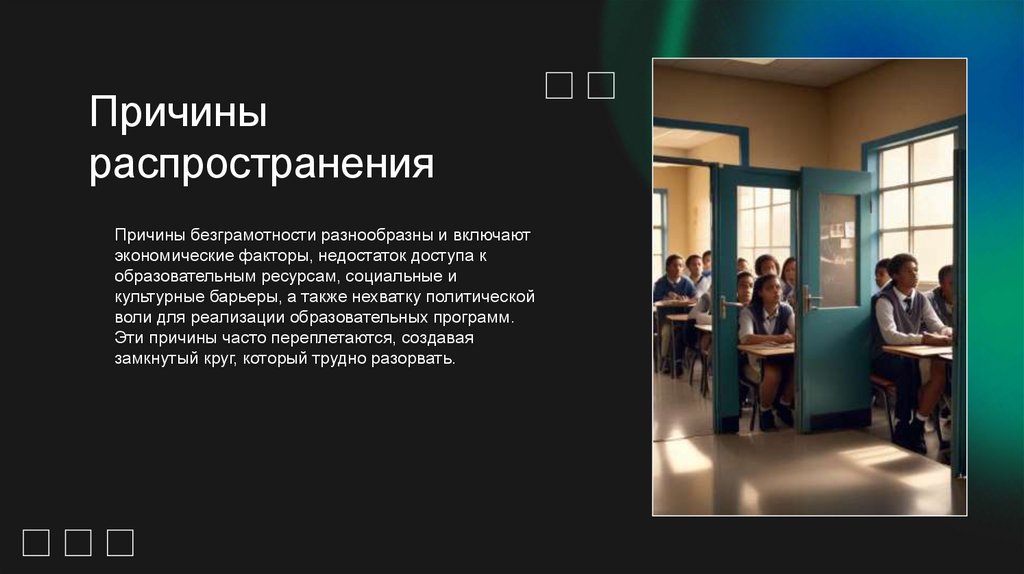 Причины распространения

Причины безграмотности разнообразны и включают экономические факторы, недостаток доступа к образовательным ресурсам, социальные и культурные барьеры, а также нехватку политической воли для реализации образовательных программ. Эти причины часто переплетаются, создавая замкнутый круг, который трудно разорвать.